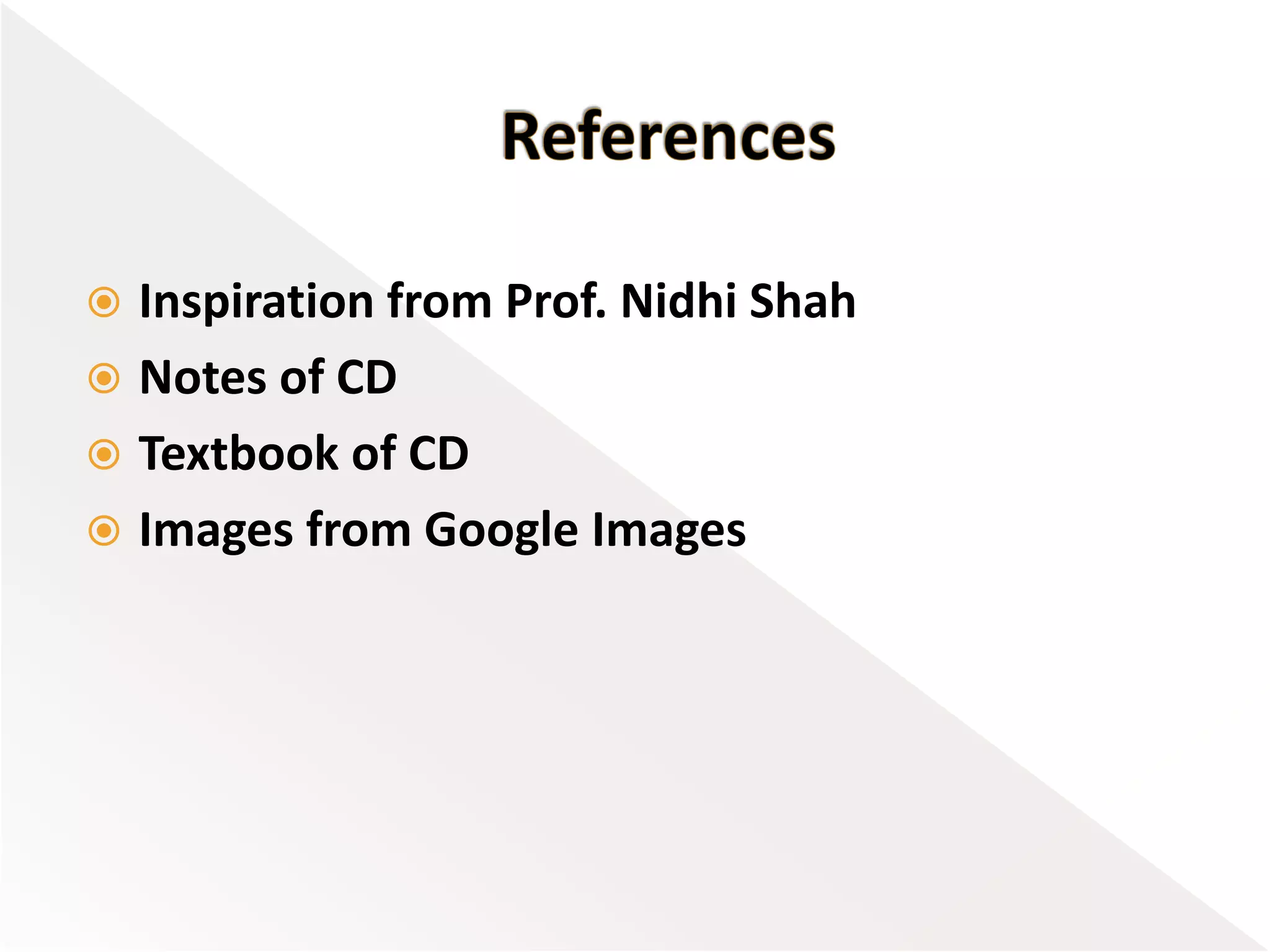 References

Inspiration from Prof. Nidhi Shah
Notes of CD
Textbook of CD
Images from Google Images